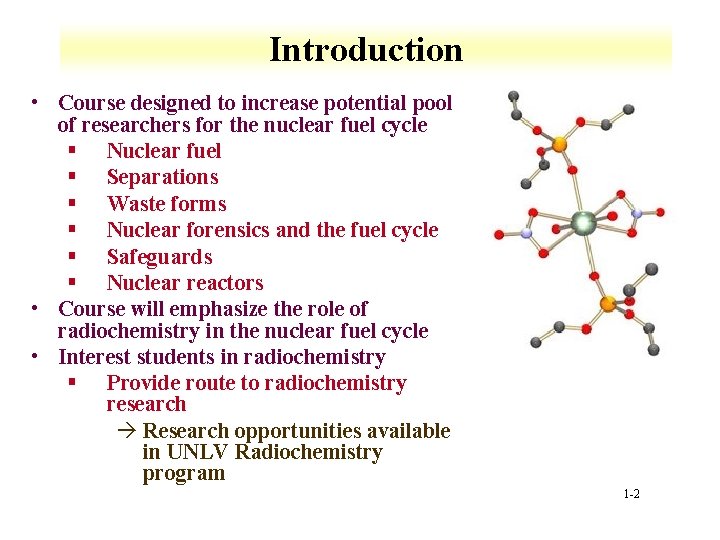 Introduction

• Course designed to increase potential pool of researchers for the nuclear fuel cycle
▪ Nuclear fuel
▪ Separations
▪ Waste forms
▪ Nuclear forensics and the fuel cycle
▪ Safeguards
▪ Nuclear reactors
• Course will emphasize the role of radiochemistry in the nuclear fuel cycle
• Interest students in radiochemistry
▪ Provide route to radiochemistry research
→ Research opportunities available in UNLV Radiochemistry program

1-2